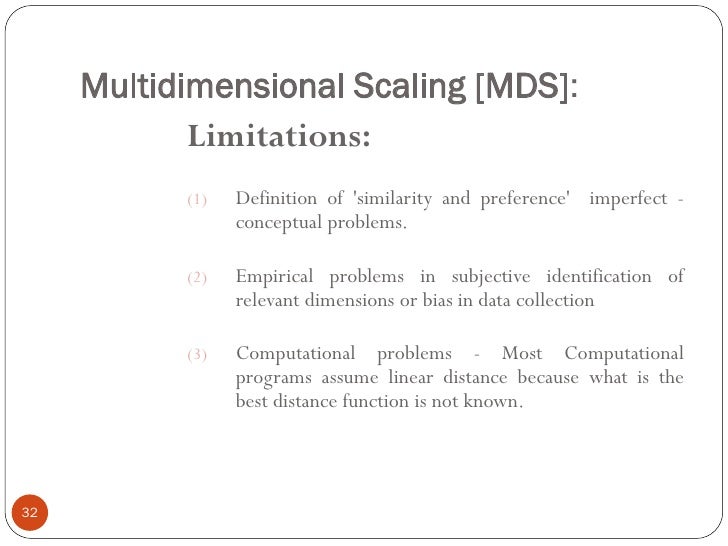 Multidimensional Scaling [MDS]:

Limitations:

(1) Definition of 'similarity and preference' imperfect - conceptual problems.

(2) Empirical problems in subjective identification of relevant dimensions or bias in data collection

(3) Computational problems - Most Computational programs assume linear distance because what is the best distance function is not known.

32